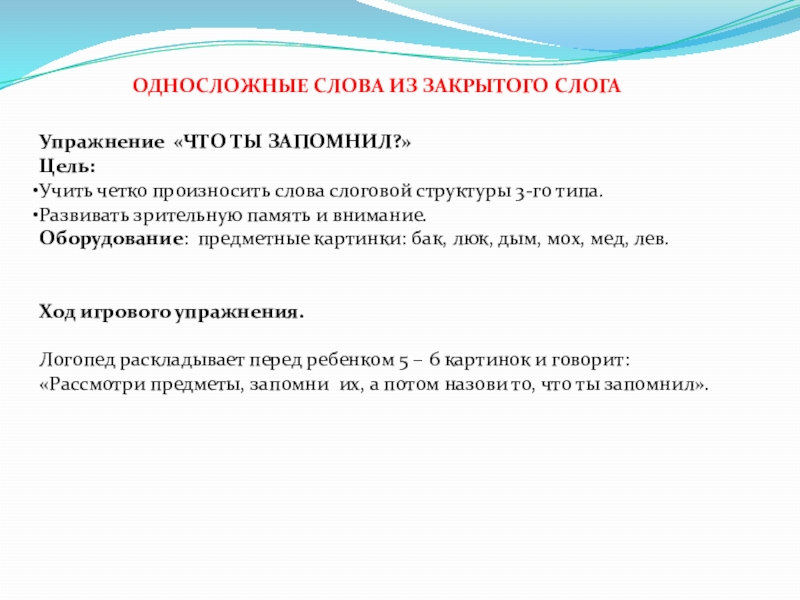 ОДНОСЛОЖНЫЕ СЛОВА ИЗ ЗАКРЫТОГО СЛОГА

Упражнение «ЧТО ТЫ ЗАПОМНИЛ?»
Цель:
•Учить четко произносить слова слоговой структуры 3-го типа.
•Развивать зрительную память и внимание.
Оборудование: предметные картинки: бак, люк, дым, мох, мед, лев.

Ход игрового упражнения.

Логопед раскладывает перед ребенком 5 – 6 картинок и говорит: «Рассмотри предметы, запомни их, а потом назови то, что ты запомнил».